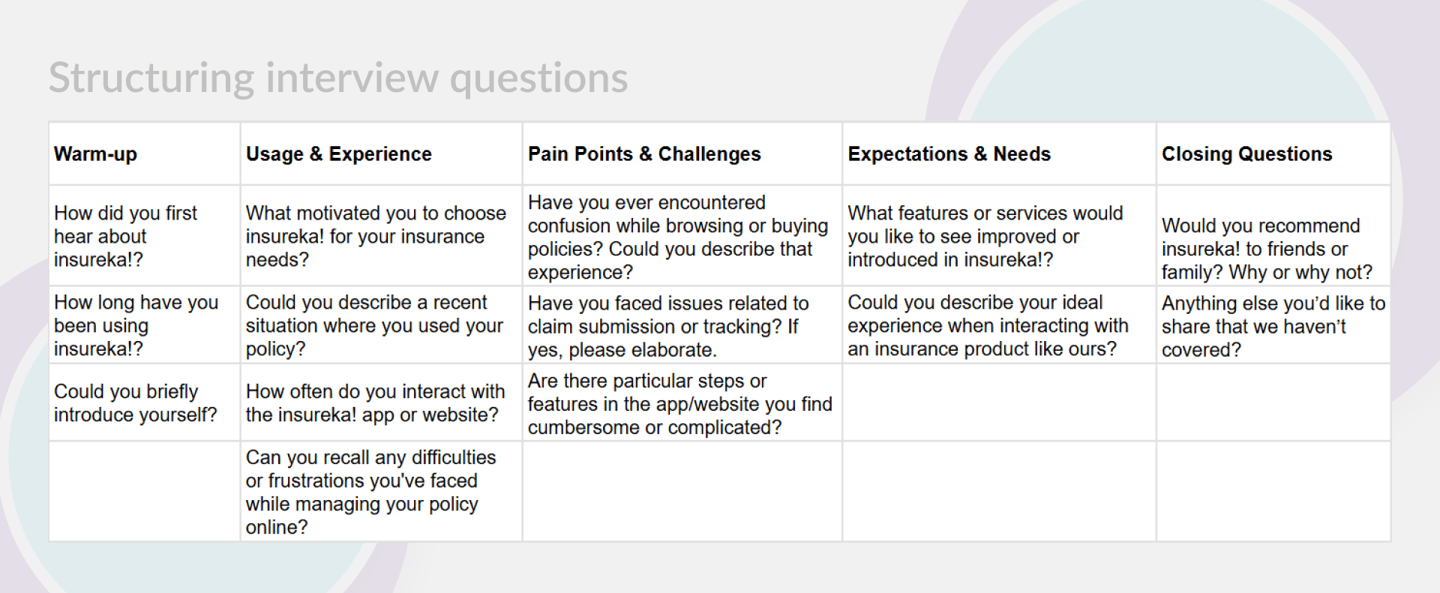 Structuring interview questions

| Warm-up | Usage & Experience | Pain Points & Challenges | Expectations & Needs | Closing Questions |
|---|---|---|---|---|
| How did you first hear about insureka!? | What motivated you to choose insureka! for your insurance needs? | Have you ever encountered confusion while browsing or buying policies? Could you describe that experience? | What features or services would you like to see improved or introduced in insureka!? | Would you recommend insureka! to friends or family? Why or why not? |
| How long have you been using insureka!? | Could you describe a recent situation where you used your policy? | Have you faced issues related to claim submission or tracking? If yes, please elaborate. | Could you describe your ideal experience when interacting with an insurance product like ours? | Anything else you'd like to share that we haven't covered? |
| Could you briefly introduce yourself? | How often do you interact with the insureka! app or website? | Are there particular steps or features in the app/website you find cumbersome or complicated? | | |
| | Can you recall any difficulties or frustrations you've faced while managing your policy online? | | | |